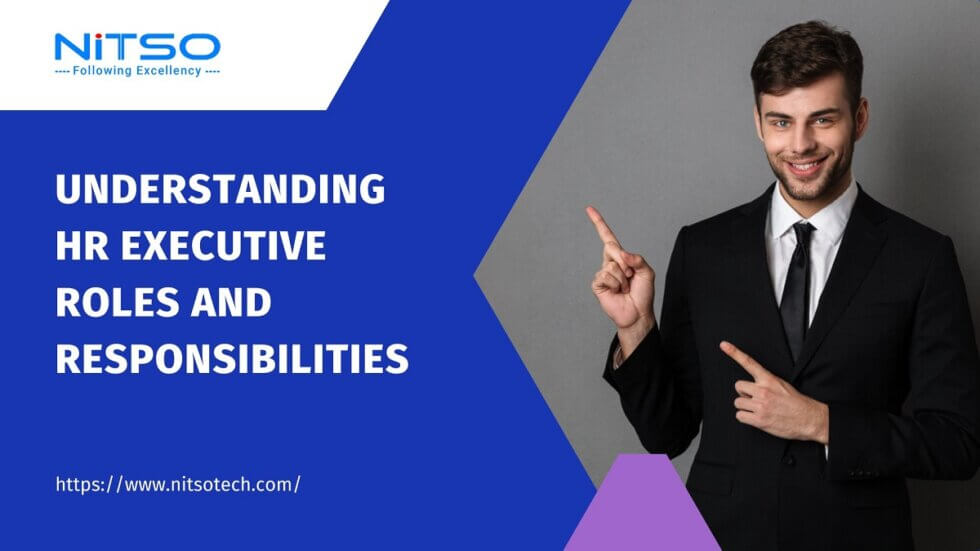 NiTSO
---- Following Excellency ----

UNDERSTANDING HR EXECUTIVE ROLES AND RESPONSIBILITIES

https://www.nitsotech.com/